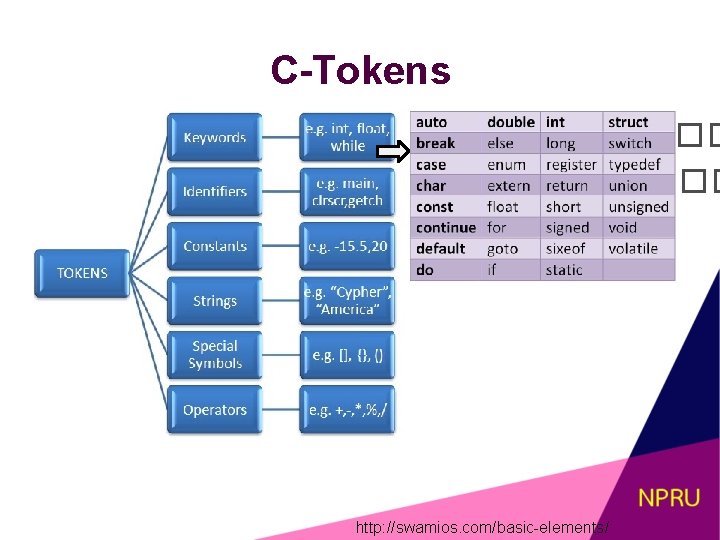 C-Tokens

TOKENS

Keywords

e.g. int, float, while

Identifiers

e.g. main, clrscr,getch

Constants

e.g. -15.5,20

Strings

e.g. "Cypher", "America"

Special Symbols

e.g. [], {}, ()

Operators

e.g. +,-,*,%,/

| auto | double | int | struct |
|---|---|---|---|
| break | else | long | switch |
| case | enum | register | typedef |
| char | extern | return | union |
| const | float | short | unsigned |
| continue | for | signed | void |
| default | goto | sixeof | volatile |
| do | if | static | |

NPRU

http://swamios.com/basic-elements/